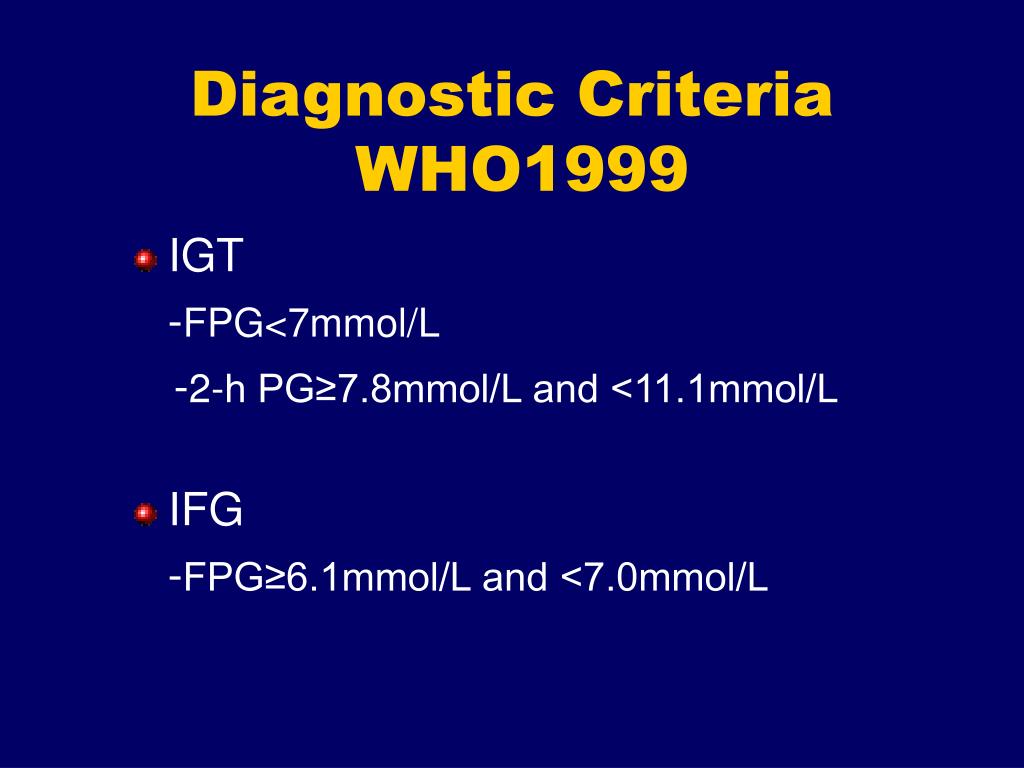 Diagnostic Criteria WHO1999

IGT

-FPG<7mmol/L

-2-h PG≥7.8mmol/L and <11.1mmol/L

IFG

-FPG≥6.1mmol/L and <7.0mmol/L